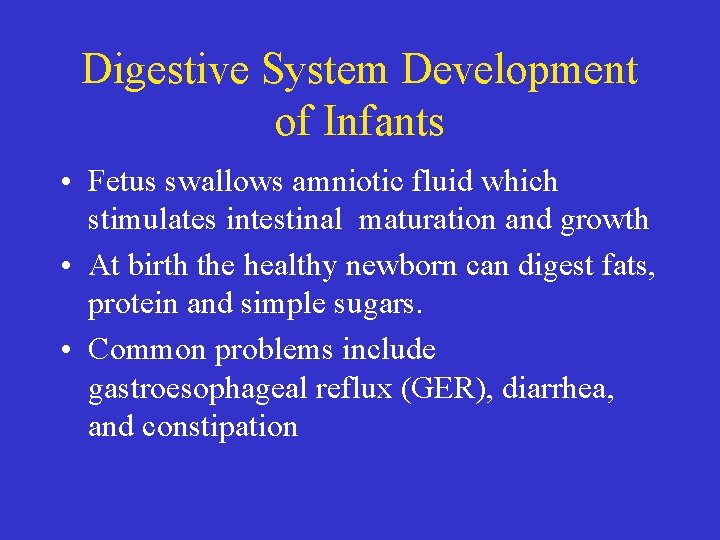 Digestive System Development of Infants

• Fetus swallows amniotic fluid which stimulates intestinal  maturation and growth

• At birth the healthy newborn can digest fats, protein and simple sugars.

• Common problems include gastroesophageal reflux (GER), diarrhea, and constipation